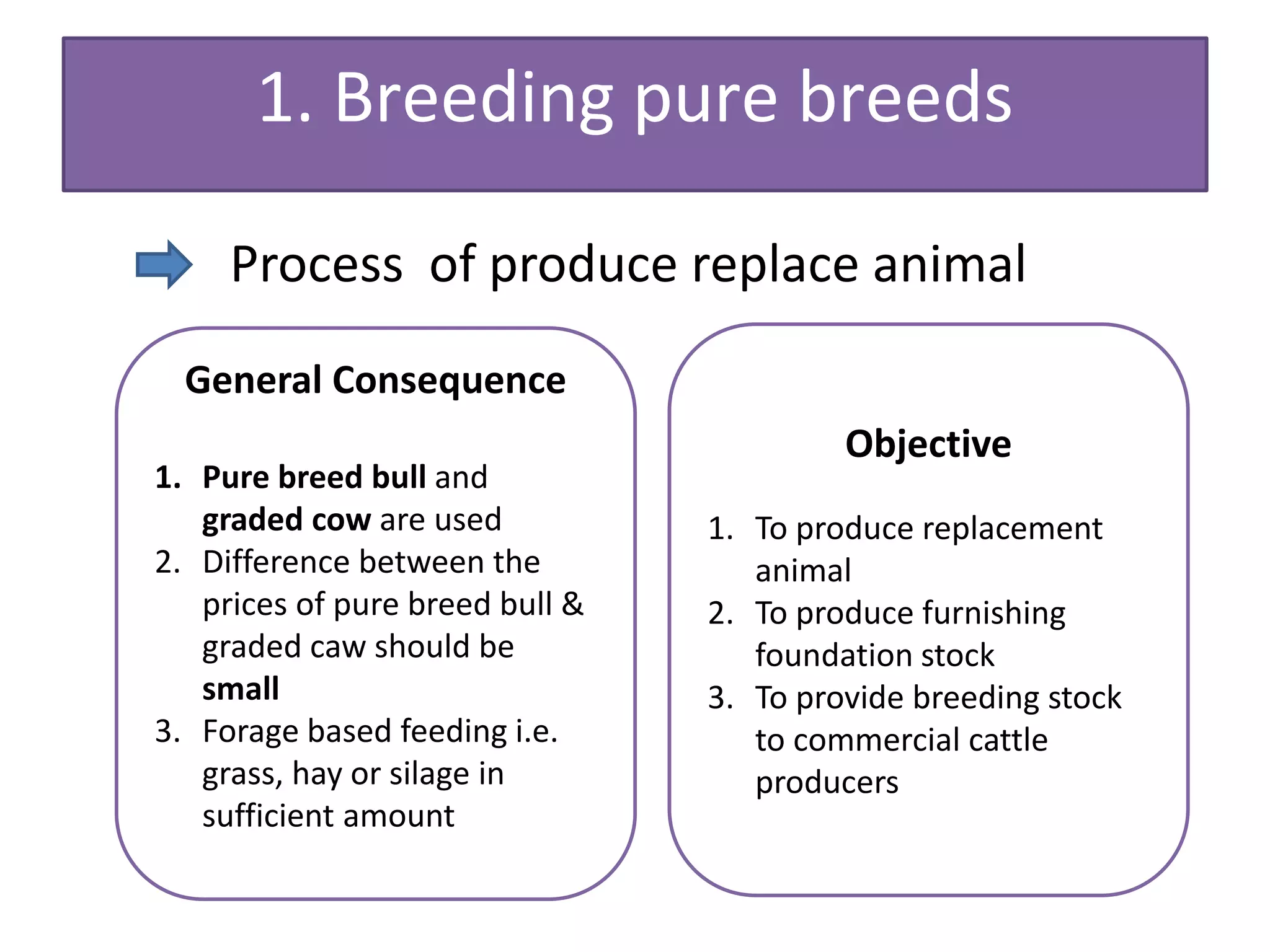 1. Breeding pure breeds

Process of produce replace animal

General Consequence

1. Pure breed bull and graded cow are used
2. Difference between the prices of pure breed bull & graded caw should be small
3. Forage based feeding i.e. grass, hay or silage in sufficient amount

Objective

1. To produce replacement animal
2. To produce furnishing foundation stock
3. To provide breeding stock to commercial cattle producers